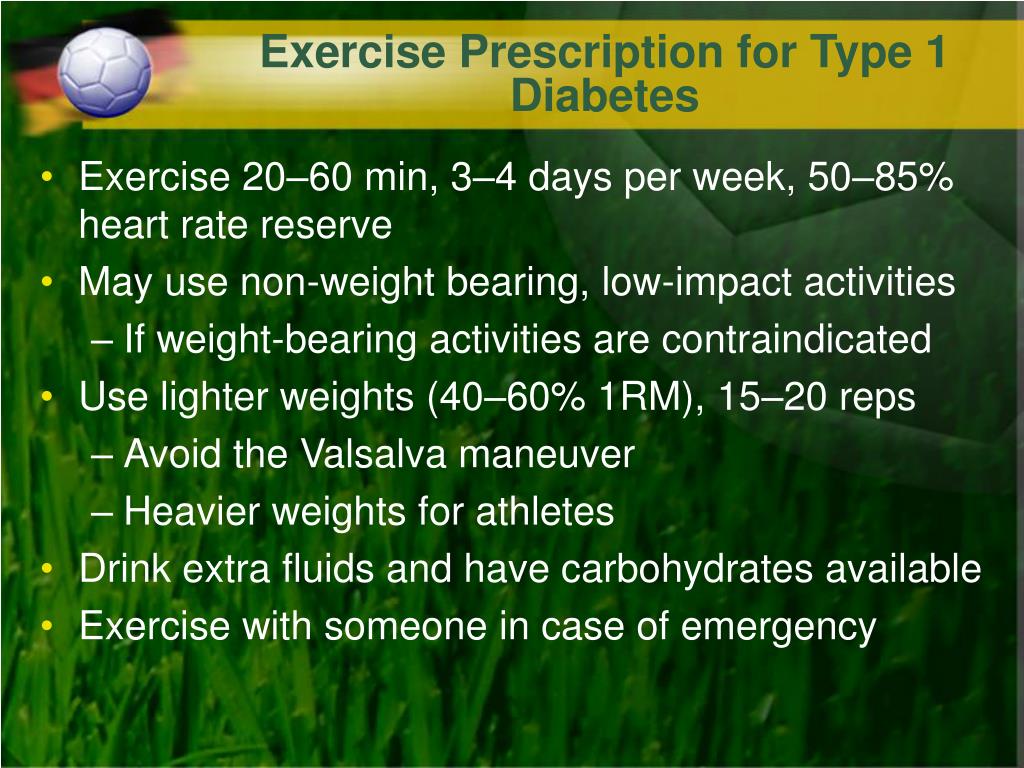 Exercise Prescription for Type 1 Diabetes

• Exercise 20–60 min, 3–4 days per week, 50–85% heart rate reserve
• May use non-weight bearing, low-impact activities
– If weight-bearing activities are contraindicated
• Use lighter weights (40–60% 1RM), 15–20 reps
– Avoid the Valsalva maneuver
– Heavier weights for athletes
• Drink extra fluids and have carbohydrates available
• Exercise with someone in case of emergency